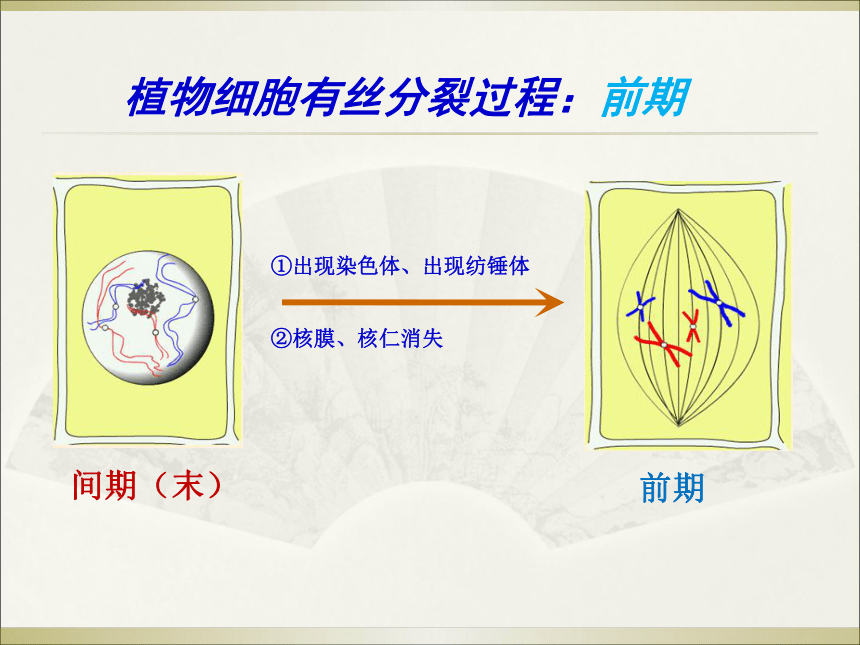 植物细胞有丝分裂过程：前期

①出现染色体、出现纺锤体

②核膜、核仁消失

间期（末）

前期